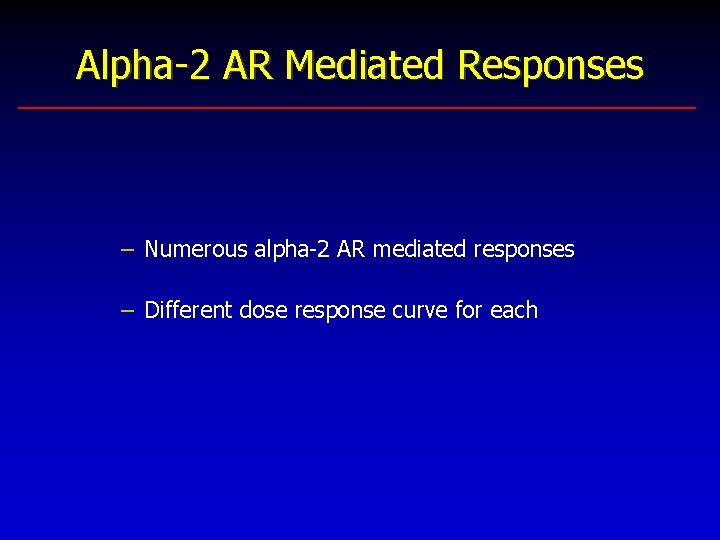 Alpha-2 AR Mediated Responses

– Numerous alpha-2 AR mediated responses

– Different dose response curve for each